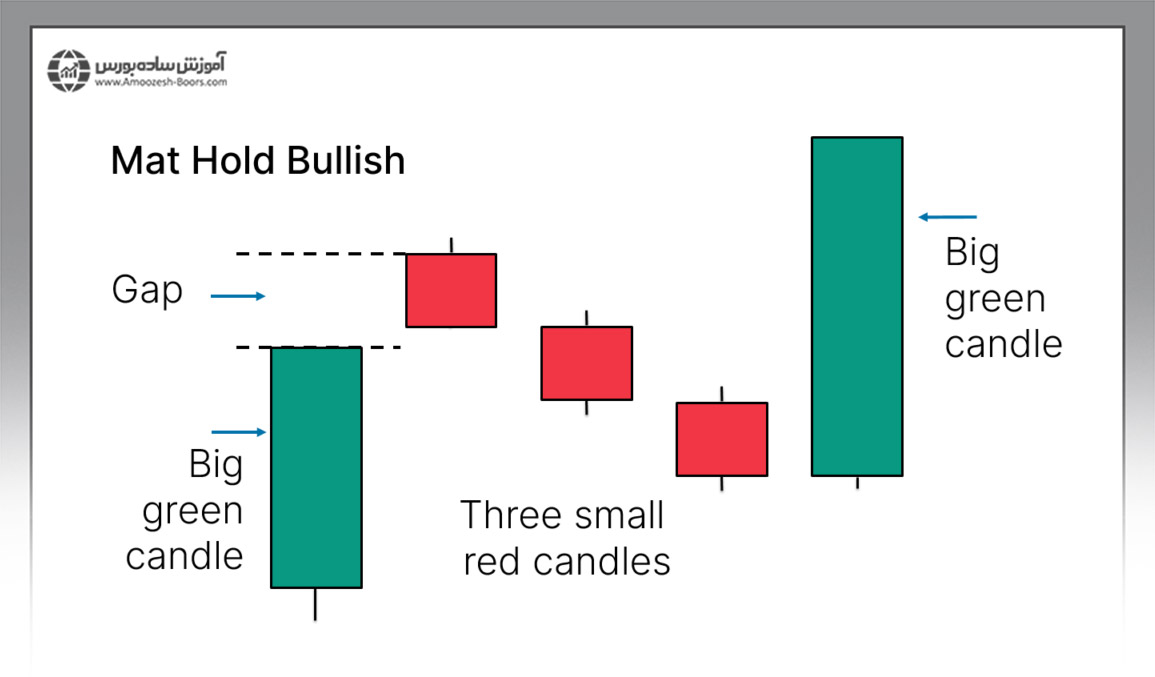 آموزش ساده بورس
www.Amoozesh-Boors.com

Mat Hold Bullish

Gap

Big green candle

Three small red candles

Big green candle